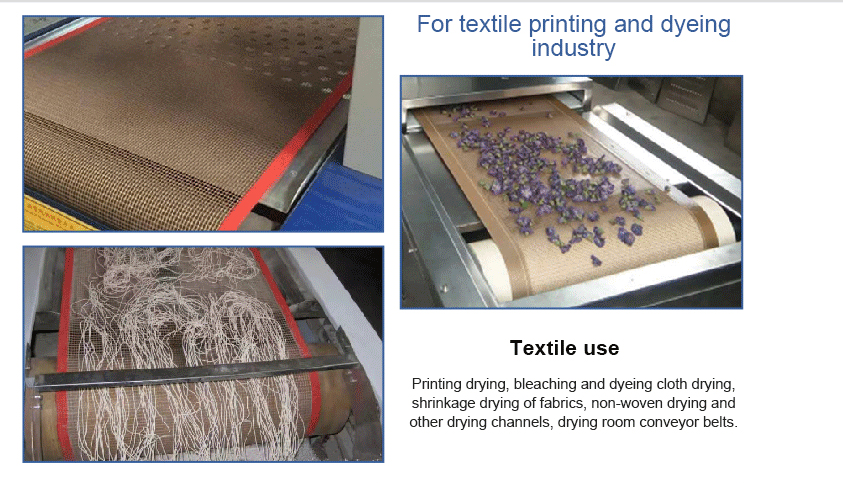 For textile printing and dyeing industry

Textile use

Printing drying, bleaching and dyeing cloth drying, shrinkage drying of fabrics, non-woven drying and other drying channels, drying room conveyor belts.